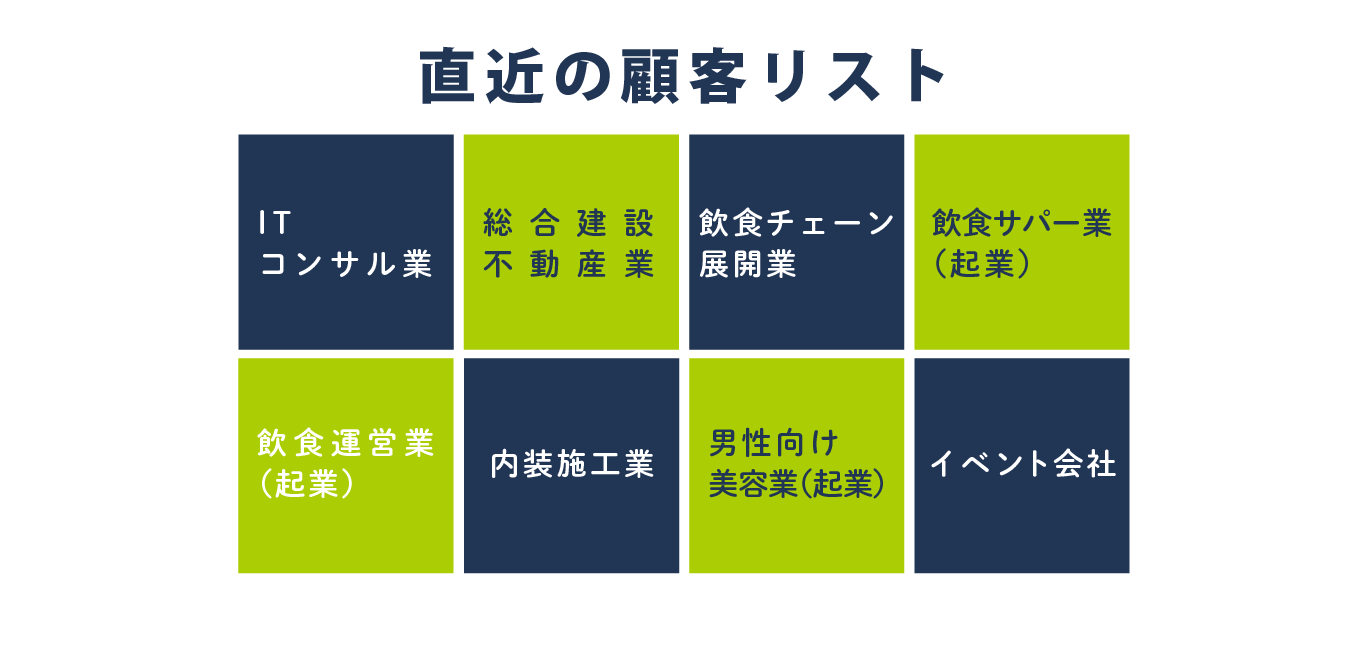 直近の顧客リスト

IT
コンサル業

総合建設
不動産業

飲食チェーン
展開業

飲食サパー業
（起業）

飲食運営業
（起業）

内装施工業

男性向け
美容業(起業)

イベント会社